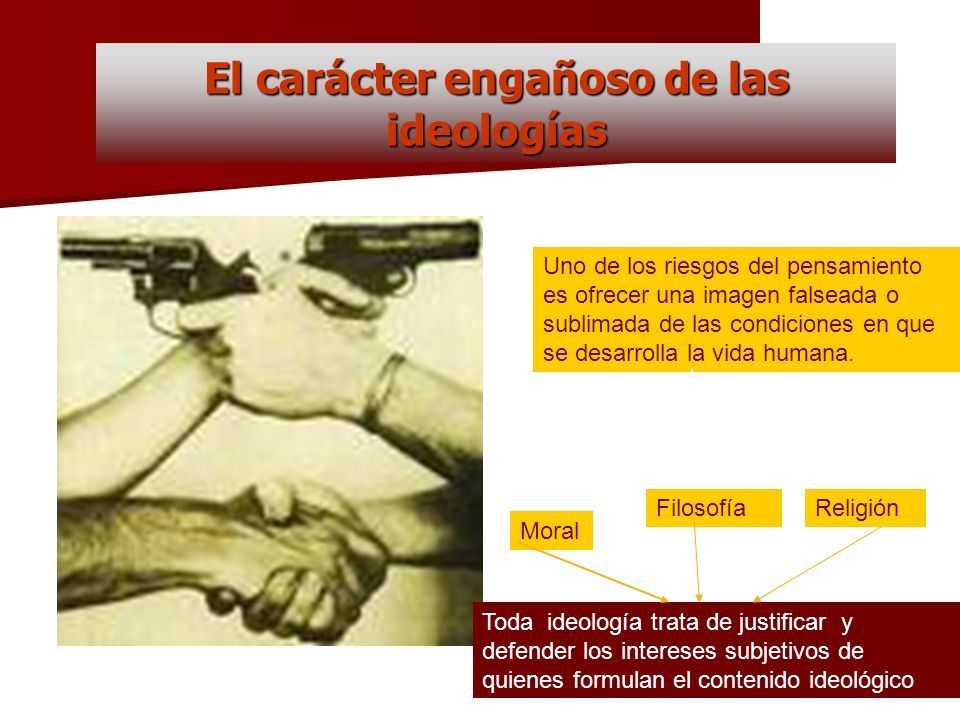 El carácter engañoso de las ideologías

Uno de los riesgos del pensamiento es ofrecer una imagen falseada o sublimada de las condiciones en que se desarrolla la vida humana.

Moral

Filosofía

Religión

Toda ideología trata de justificar y defender los intereses subjetivos de quienes formulan el contenido ideológico